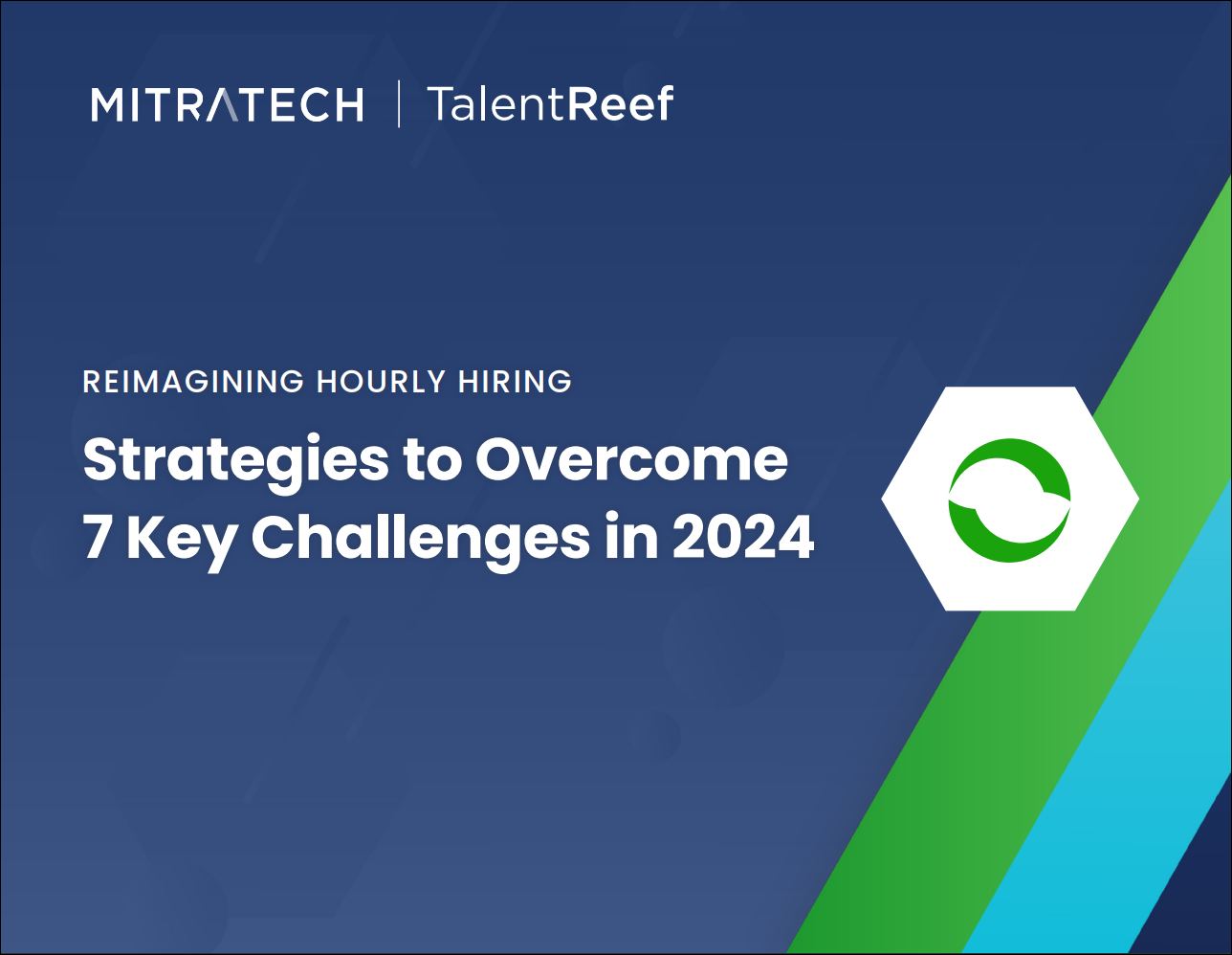 MITRATECH | TalentReef

REIMAGINING HOURLY HIRING

Strategies to Overcome 7 Key Challenges in 2024